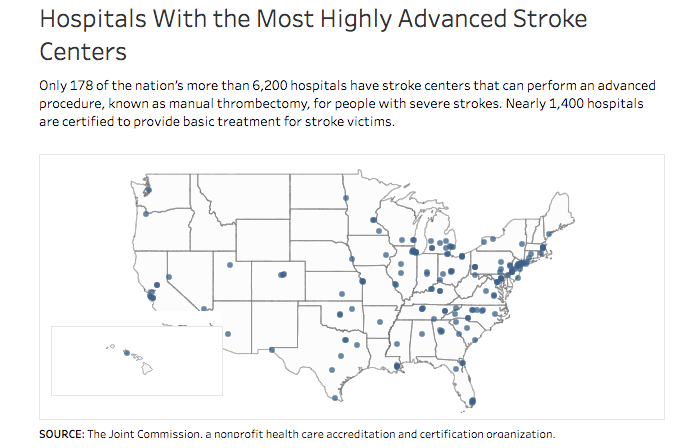 Hospitals With the Most Highly Advanced Stroke Centers

Only 178 of the nation's more than 6,200 hospitals have stroke centers that can perform an advanced procedure, known as manual thrombectomy, for people with severe strokes. Nearly 1,400 hospitals are certified to provide basic treatment for stroke victims.

SOURCE: The Joint Commission, a nonprofit health care accreditation and certification organization.